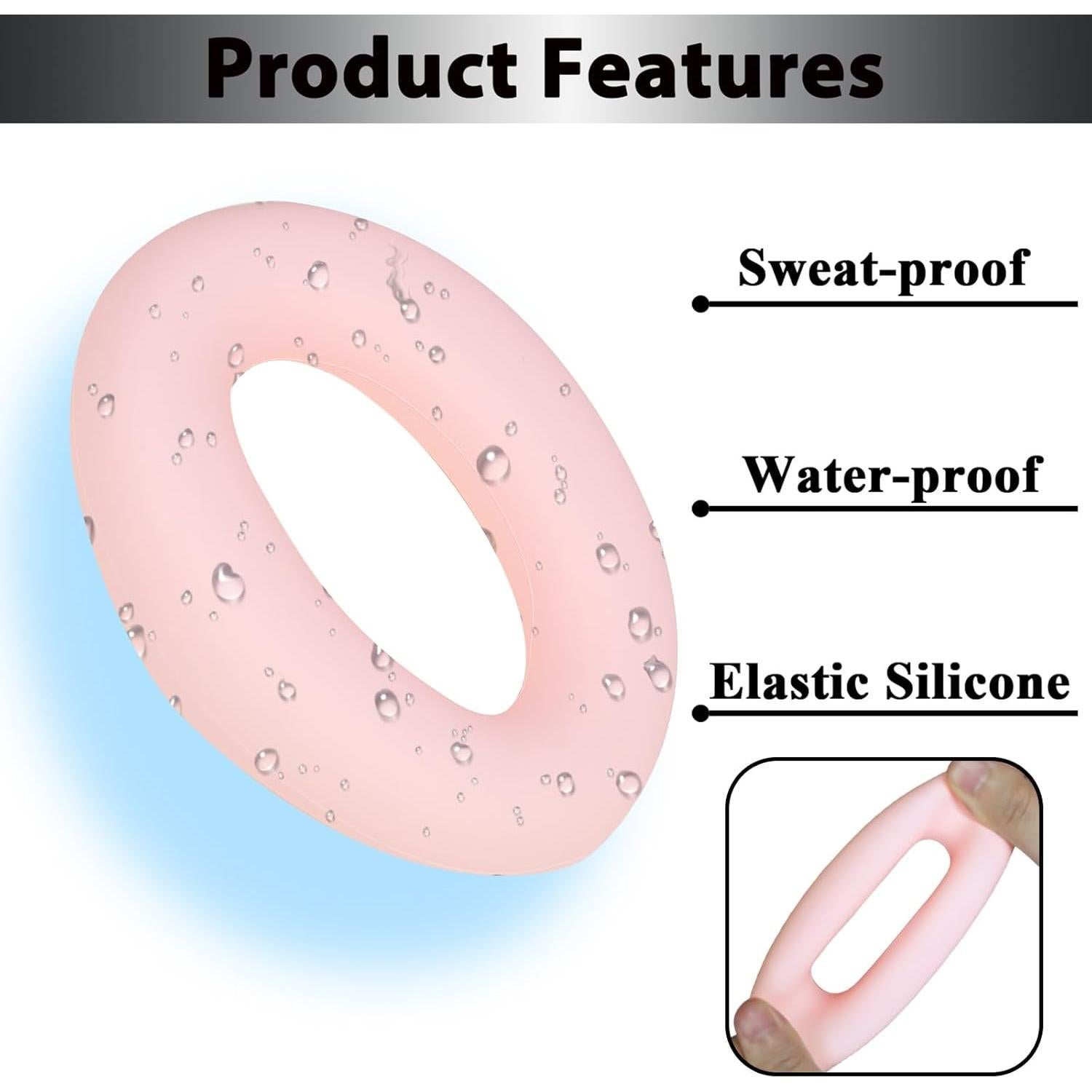 Product Features

Sweat-proof

Water-proof

Elastic Silicone